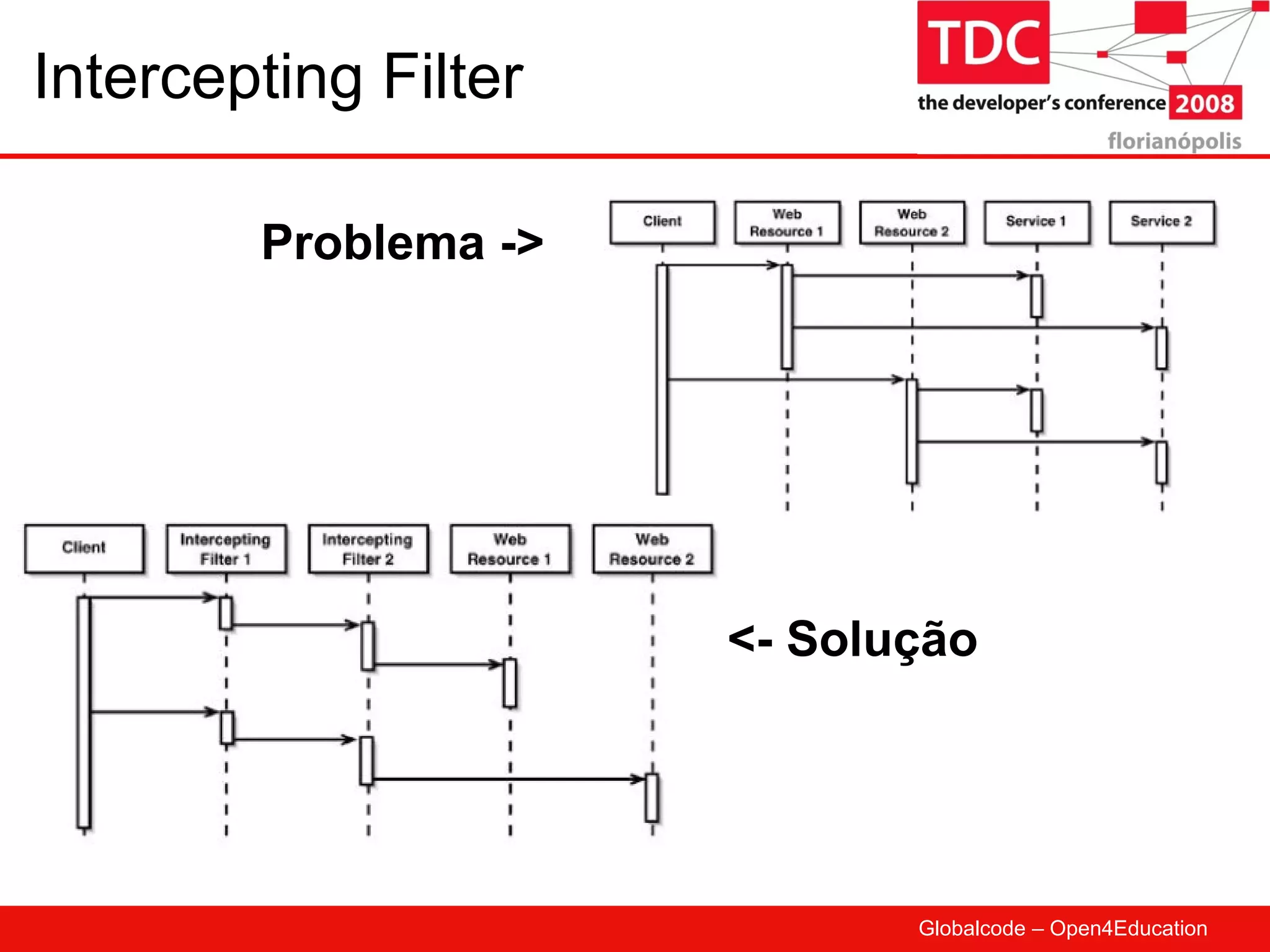 Intercepting Filter

TDC
the developer's conference 2008
florianópolis

Problema ->

Client

Web Resource 1

Web Resource 2

Service 1

Service 2

Client

Intercepting Filter 1

Intercepting Filter 2

Web Resource 1

Web Resource 2

<- Solução

Globalcode – Open4Education